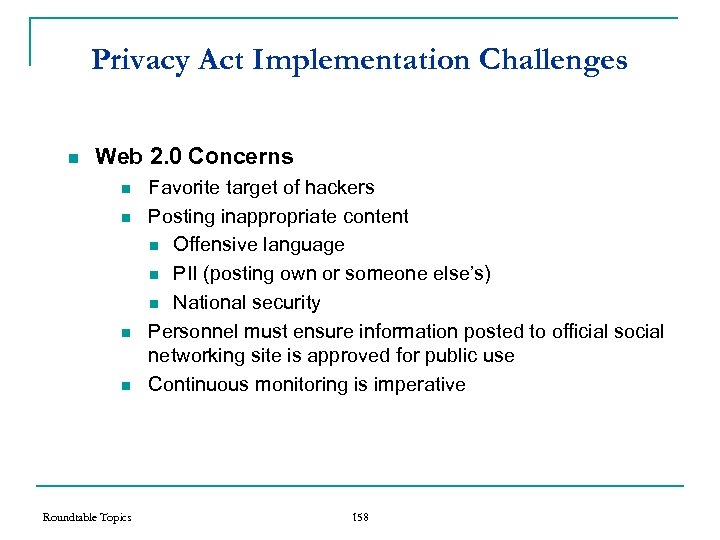 Privacy Act Implementation Challenges

- Web 2.0 Concerns
  - Favorite target of hackers
  - Posting inappropriate content
    - Offensive language
    - PII (posting own or someone else's)
    - National security
  - Personnel must ensure information posted to official social networking site is approved for public use
  - Continuous monitoring is imperative

Roundtable Topics

158